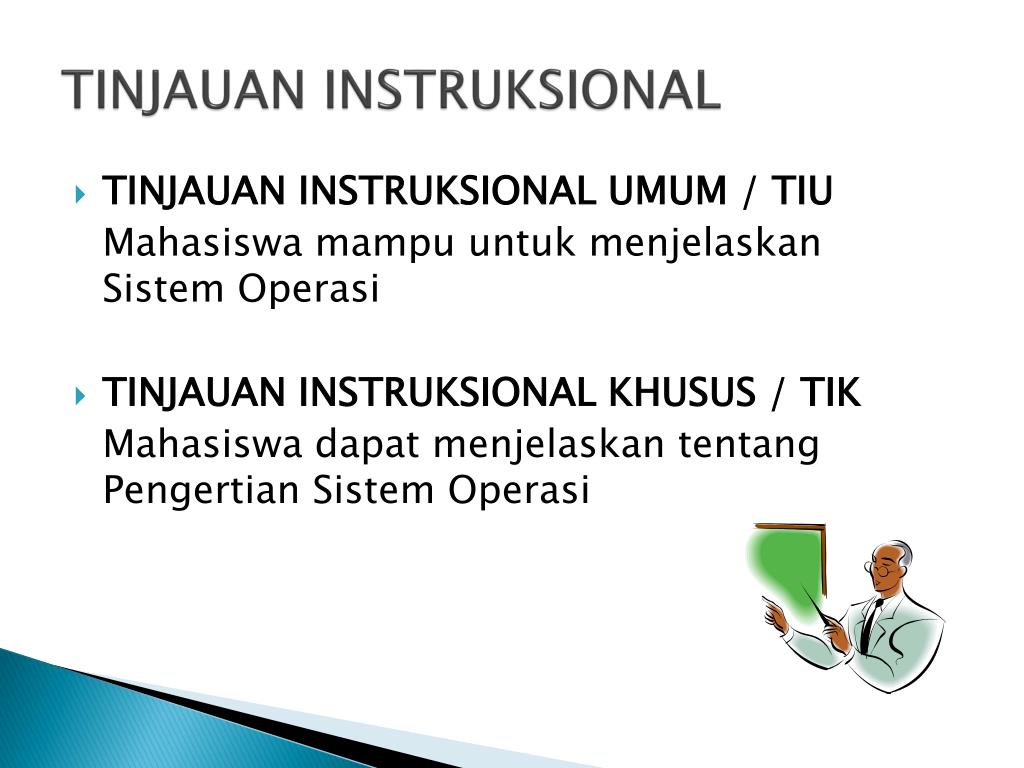 TINJAUAN INSTRUKSIONAL

TINJAUAN INSTRUKSIONAL UMUM / TIU
Mahasiswa mampu untuk menjelaskan Sistem Operasi

TINJAUAN INSTRUKSIONAL KHUSUS / TIK
Mahasiswa dapat menjelaskan tentang Pengertian Sistem Operasi